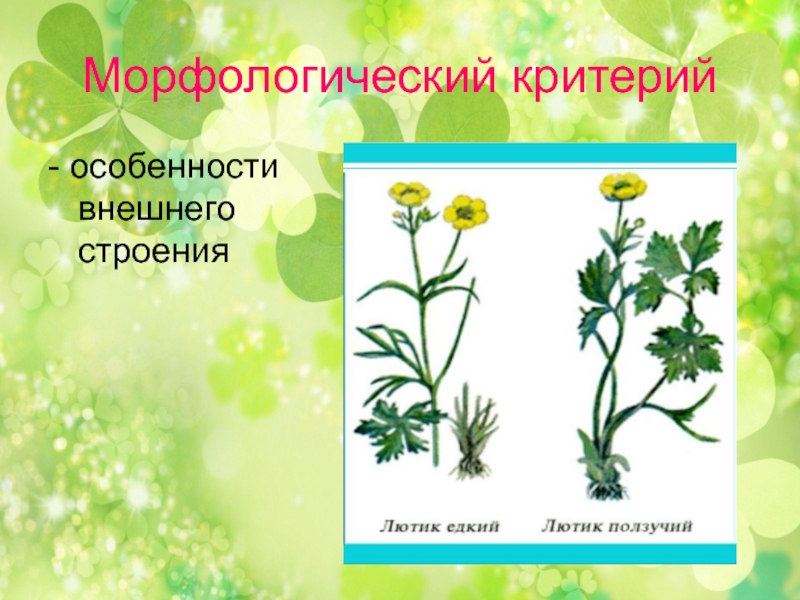 Морфологический критерий

- особенности внешнего строения

Лютик едкий

Лютик ползучий